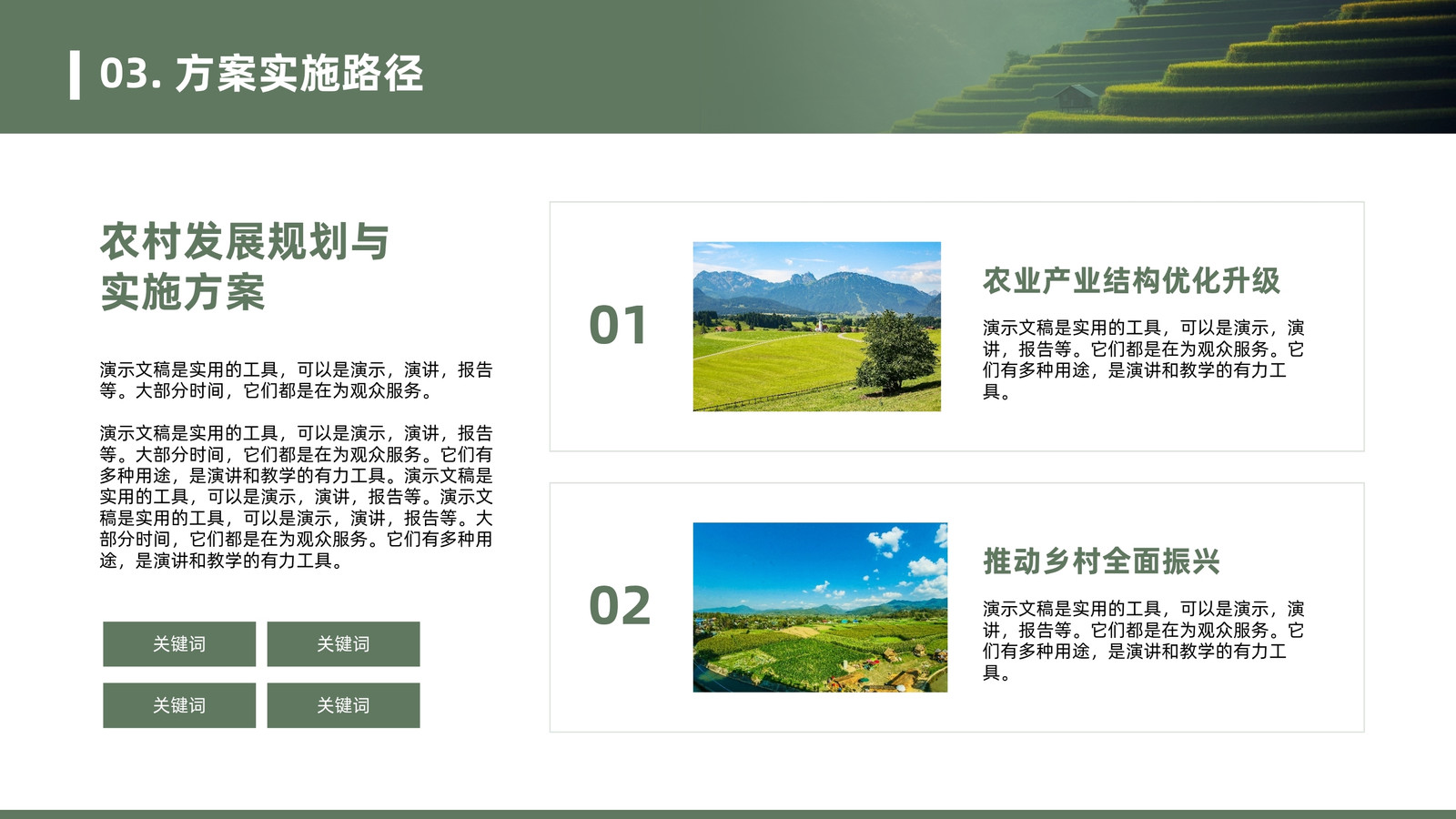 03. 方案实施路径

农村发展规划与实施方案

演示文稿是实用的工具，可以是演示，演讲，报告等。大部分时间，它们都是在为观众服务。

演示文稿是实用的工具，可以是演示，演讲，报告等。大部分时间，它们都是在为观众服务。它们有多种用途，是演讲和教学的有力工具。演示文稿是实用的工具，可以是演示，演讲，报告等。演示文稿是实用的工具，可以是演示，演讲，报告等。大部分时间，它们都是在为观众服务。它们有多种用途，是演讲和教学的有力工具。

关键词

关键词

关键词

关键词

01

农业产业结构优化升级

演示文稿是实用的工具，可以是演示，演讲，报告等。它们都是在为观众服务。它们有多种用途，是演讲和教学的有力工具。

02

推动乡村全面振兴

演示文稿是实用的工具，可以是演示，演讲，报告等。它们都是在为观众服务。它们有多种用途，是演讲和教学的有力工具。